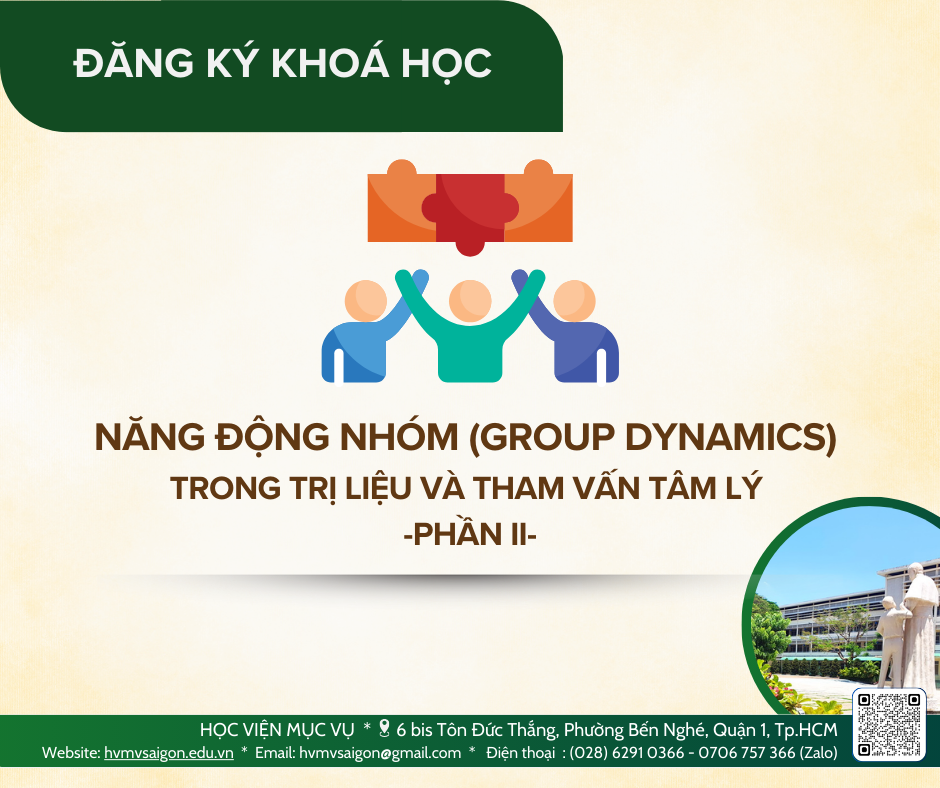 ĐĂNG KÝ KHOÁ HỌC

NĂNG ĐỘNG NHÓM (GROUP DYNAMICS)
TRONG TRỊ LIỆU VÀ THAM VẤN TÂM LÝ
-PHẦN II-

HỌC VIỆN MỤC VỤ * 6 bis Tôn Đức Thắng, Phường Bến Nghé, Quận 1, Tp.HCM
Website: hvmvsaigon.edu.vn * Email: hvmvsaigon@gmail.com * Điện thoại : (028) 6291 0366 - 0706 757 366 (Zalo)